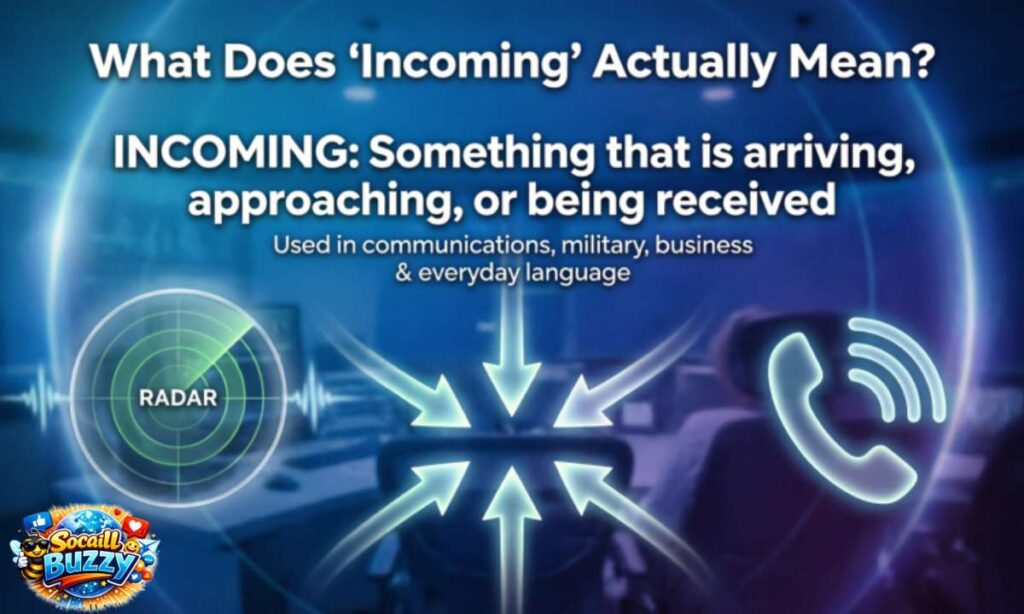 What Does 'Incoming' Actually Mean?

INCOMING: Something that is arriving, approaching, or being received

Used in communications, military, business & everyday language

RADAR

Socaill BUZZY